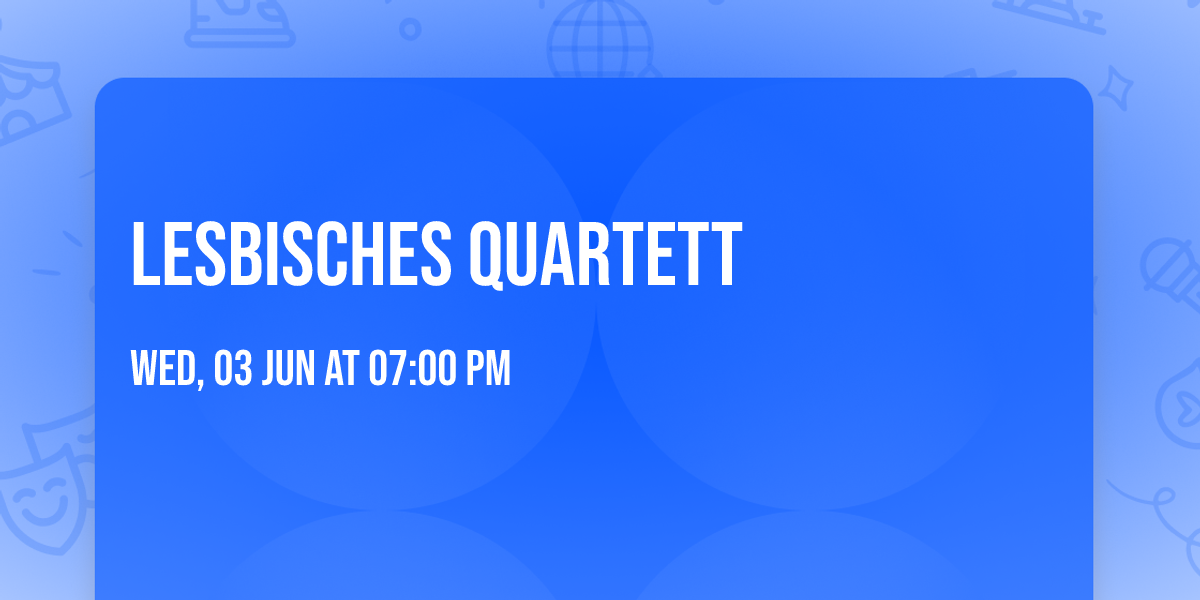 LESBISCHES QUARTETT

WED, 03 JUN AT 07:00 PM